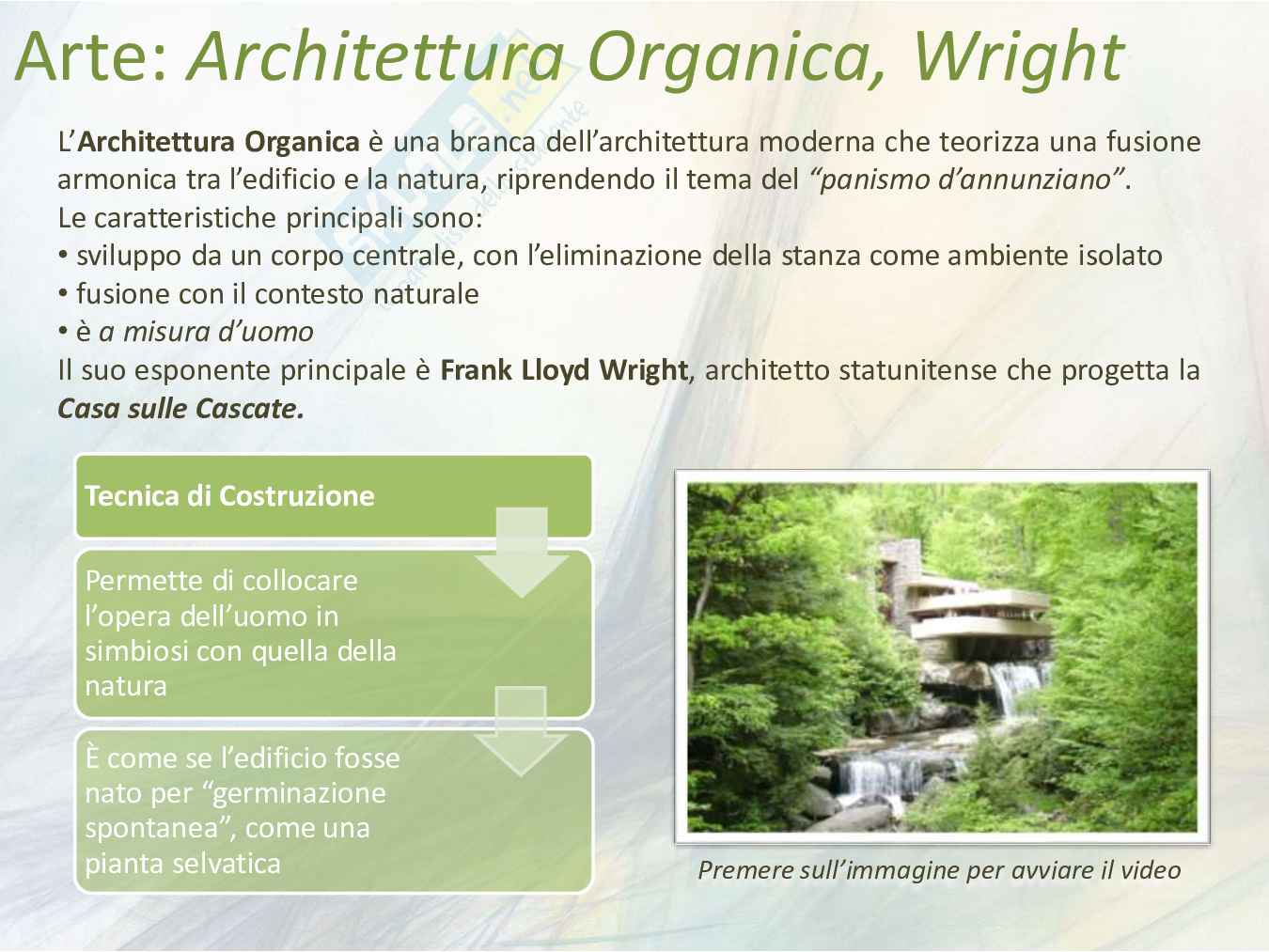 Arte: Architettura Organica, Wright

L'Architettura Organica è una branca dell'architettura moderna che teorizza una fusione armonica tra l'edificio e la natura, riprendendo il tema del "panismo d'annunziano".
Le caratteristiche principali sono:
• sviluppo da un corpo centrale, con l'eliminazione della stanza come ambiente isolato
• fusione con il contesto naturale
• è a misura d'uomo
Il suo esponente principale è Frank Lloyd Wright, architetto statunitense che progetta la Casa sulle Cascate.

Tecnica di Costruzione

Permette di collocare l'opera dell'uomo in simbiosi con quella della natura

È come se l'edificio fosse nato per "germinazione spontanea", come una pianta selvatica

Premere sull'immagine per avviare il video